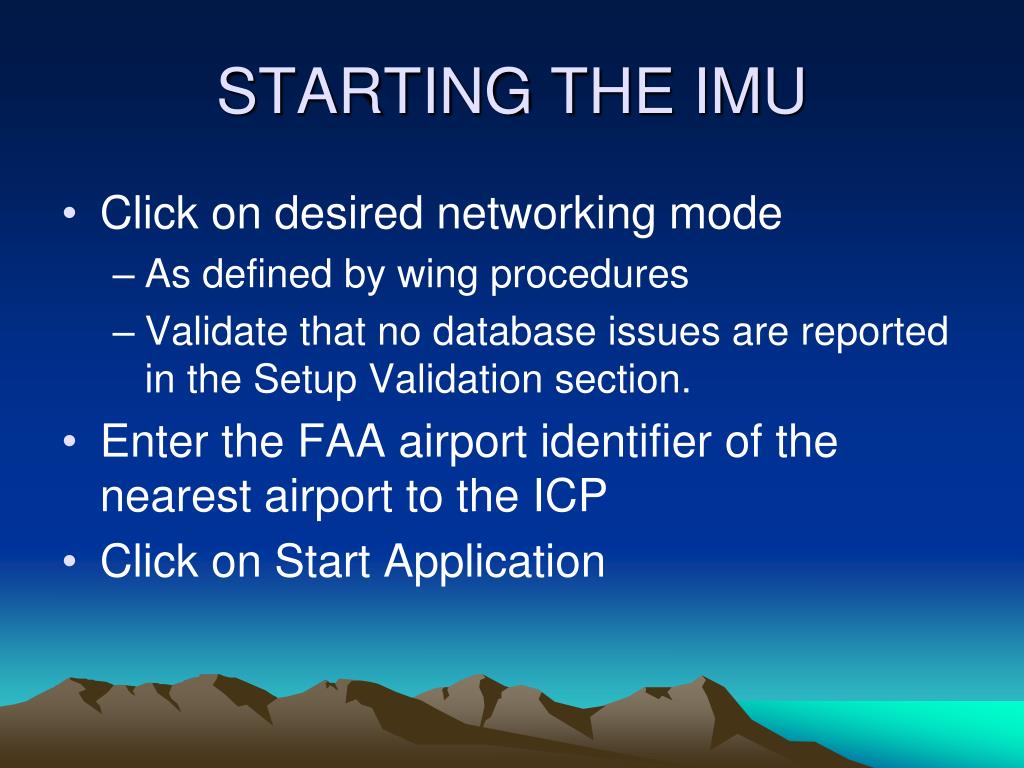 STARTING THE IMU

• Click on desired networking mode
– As defined by wing procedures
– Validate that no database issues are reported in the Setup Validation section.
• Enter the FAA airport identifier of the nearest airport to the ICP
• Click on Start Application